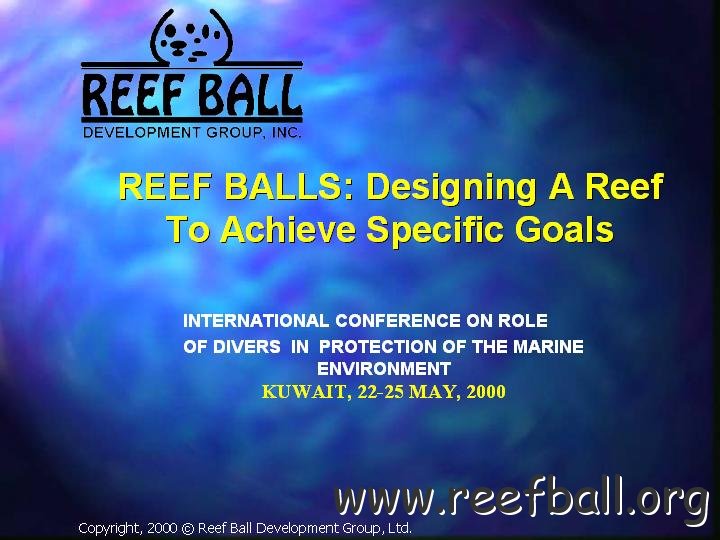 REEF BALL
DEVELOPMENT GROUP, INC.

REEF BALLS: Designing A Reef To Achieve Specific Goals

INTERNATIONAL CONFERENCE ON ROLE OF DIVERS IN PROTECTION OF THE MARINE ENVIRONMENT
KUWAIT, 22-25 MAY, 2000

www.reefball.org

Copyright, 2000 © Reef Ball Development Group, Ltd.